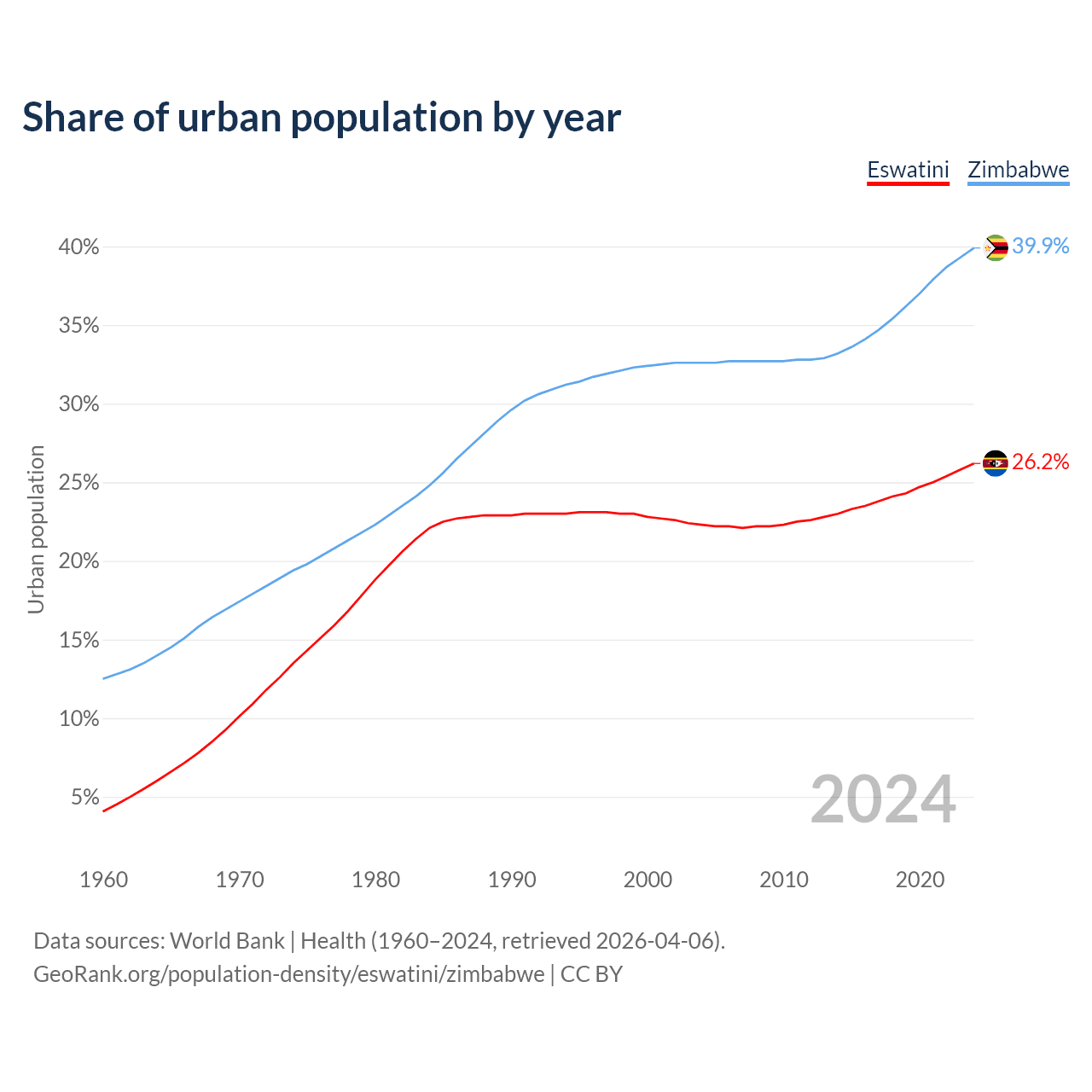 Share of urban population by year

Eswatini Zimbabwe

Urban population

40%
35%
30%
25%
20%
15%
10%
5%

39.9%
26.2%

2024

1960 1970 1980 1990 2000 2010 2020

Data sources: World Bank | Health (1960–2024, retrieved 2026-04-06).
GeoRank.org/population-density/eswatini/zimbabwe | CC BY